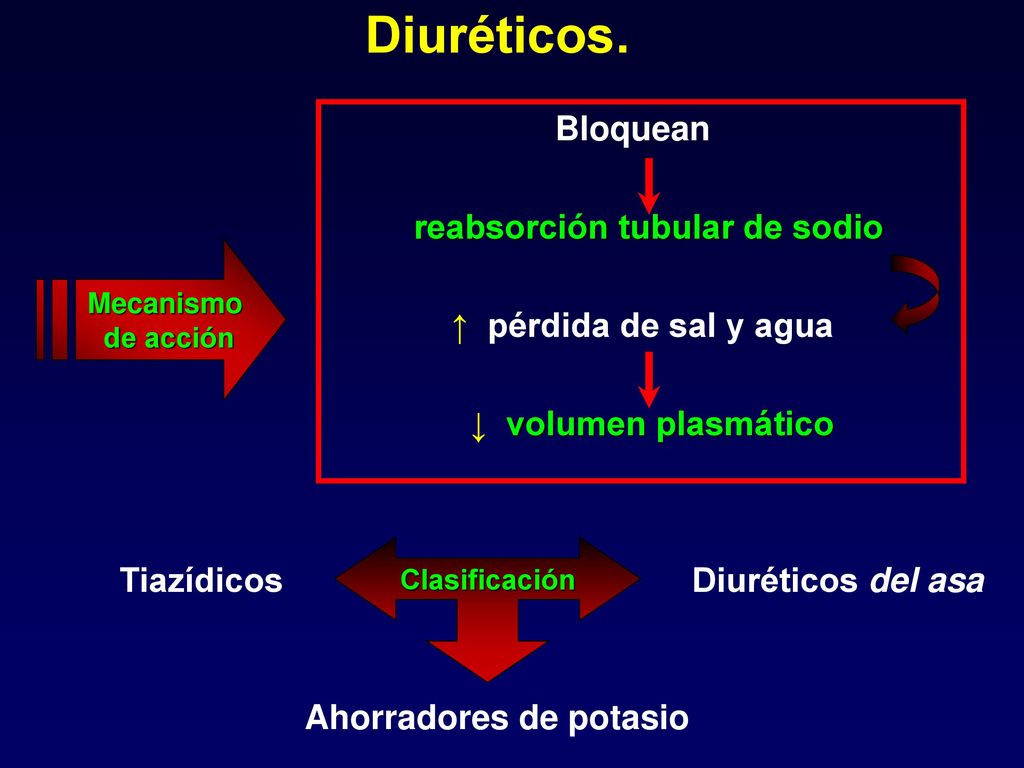 Diuréticos.

Mecanismo de acción

Bloquean

reabsorción tubular de sodio

↑ pérdida de sal y agua

↓ volumen plasmático

Tiazídicos

Clasificación

Diuréticos del asa

Ahorradores de potasio